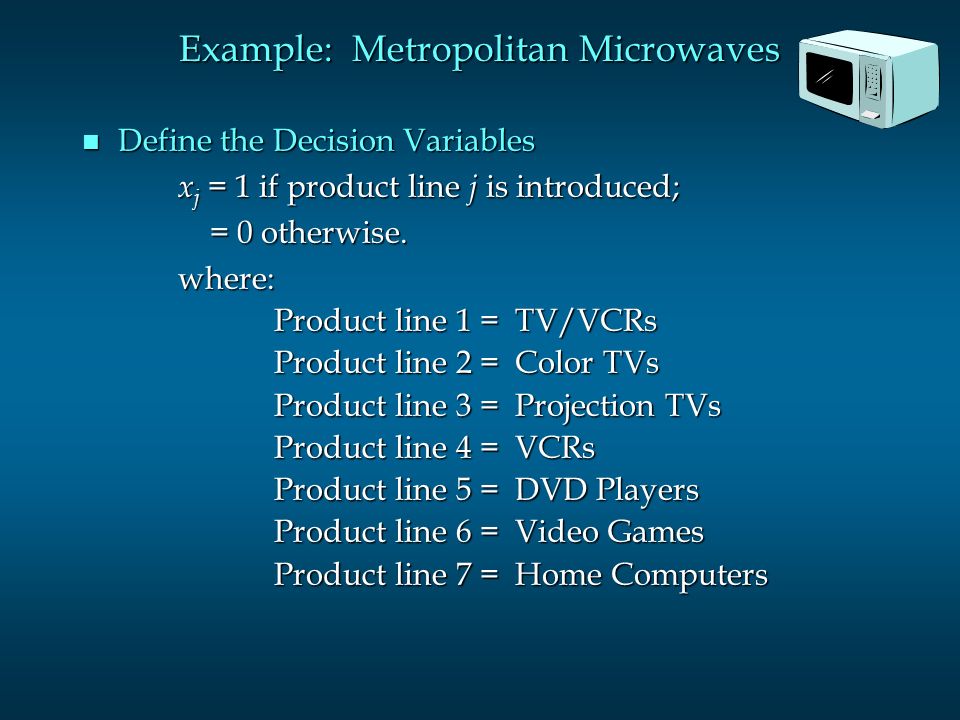 Example: Metropolitan Microwaves

■ Define the Decision Variables

$x_j$ = 1 if product line $j$ is introduced;
= 0 otherwise.

where:
Product line 1 = TV/VCRs
Product line 2 = Color TVs
Product line 3 = Projection TVs
Product line 4 = VCRs
Product line 5 = DVD Players
Product line 6 = Video Games
Product line 7 = Home Computers